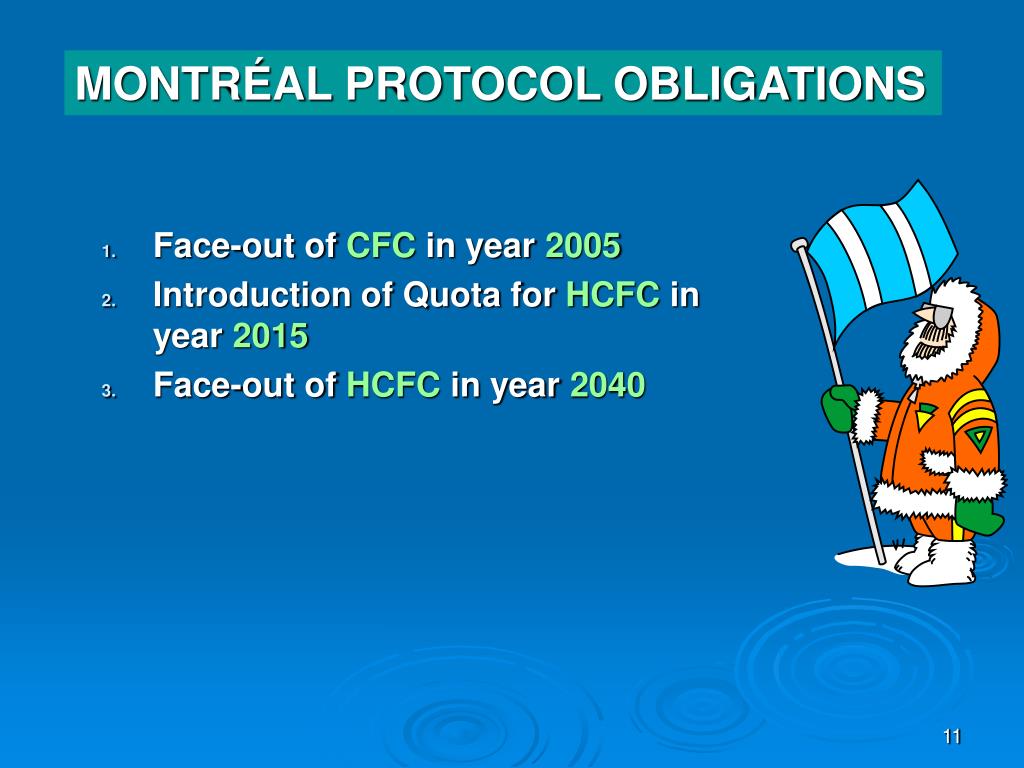 MONTRÉAL PROTOCOL OBLIGATIONS

1. Face-out of CFC in year 2005
2. Introduction of Quota for HCFC in year 2015
3. Face-out of HCFC in year 2040

11